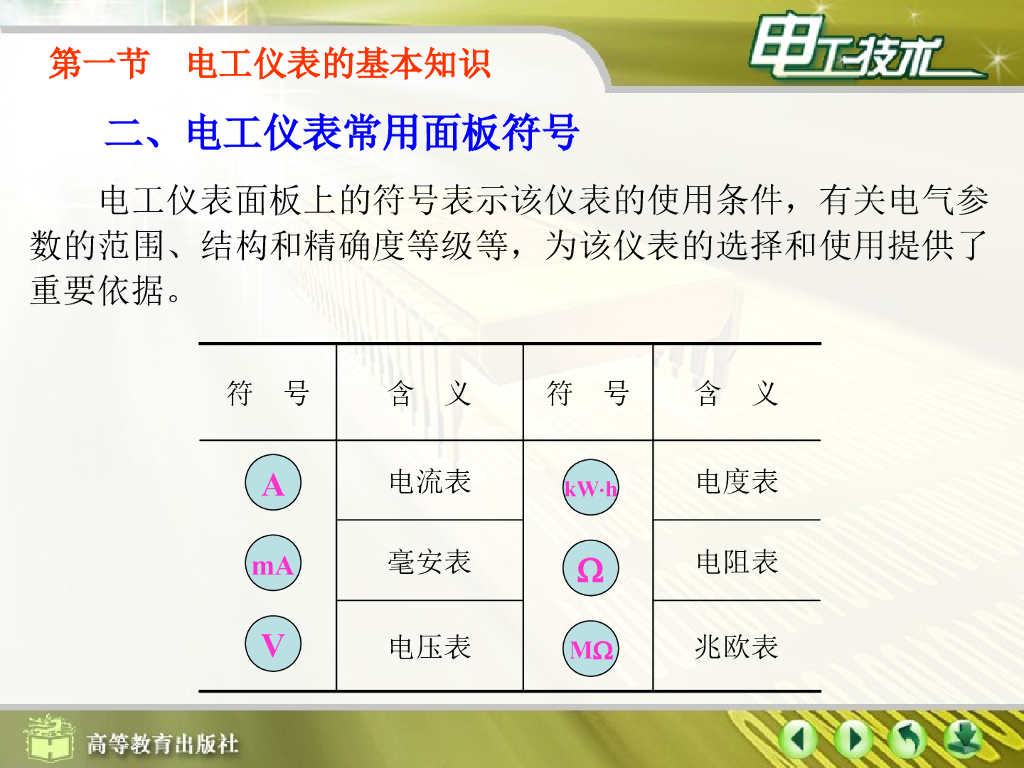 第一节 电工仪表的基本知识

电工技术

二、电工仪表常用面板符号

电工仪表面板上的符号表示该仪表的使用条件，有关电气参数的范围、结构和精确度等级等，为该仪表的选择和使用提供了重要依据。

| 符 号 | 含 义 | 符 号 | 含 义 |
|---|---|---|---|
| A | 电流表 | kW·h | 电度表 |
| mA | 毫安表 | Ω | 电阻表 |
| V | 电压表 | MΩ | 兆欧表 |

高等教育出版社